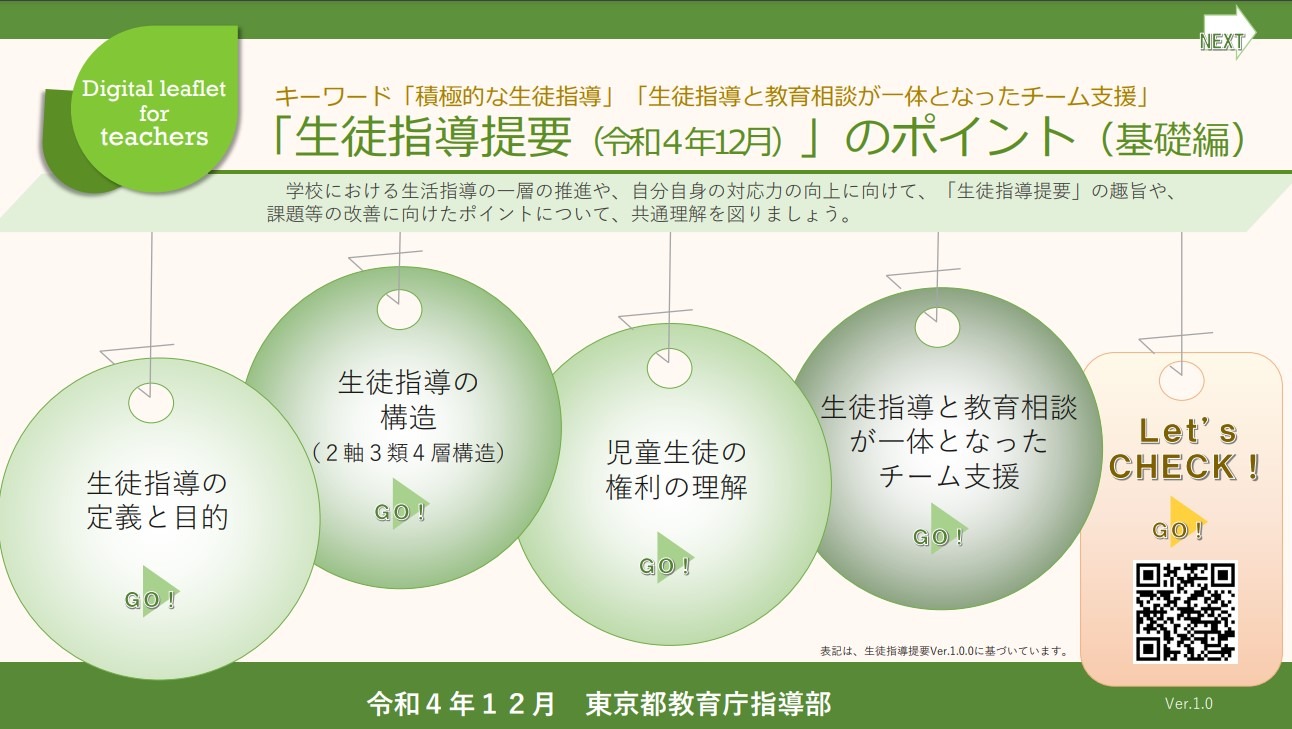 NEXT

Digital leaflet for teachers

キーワード「積極的な生徒指導」「生徒指導と教育相談が一体となったチーム支援」

「生徒指導提要（令和４年12月）」のポイント（基礎編）

学校における生活指導の一層の推進や、自分自身の対応力の向上に向けて、「生徒指導提要」の趣旨や、課題等の改善に向けたポイントについて、共通理解を図りましょう。

生徒指導の定義と目的

GO！

生徒指導の構造
（２軸３類４層構造）

GO！

児童生徒の権利の理解

GO！

生徒指導と教育相談が一体となったチーム支援

GO！

Let's CHECK！

GO！

表記は、生徒指導提要Ver.1.0.0に基づいています。

令和４年１２月　東京都教育庁指導部

Ver.1.0